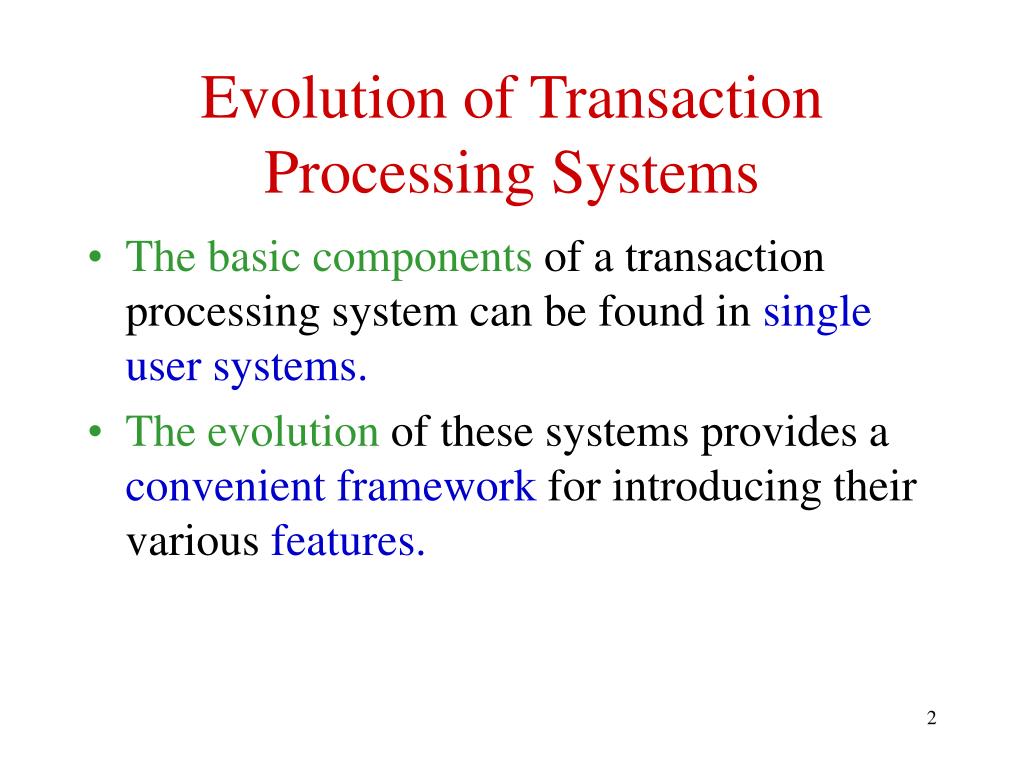 Evolution of Transaction Processing Systems

• The basic components of a transaction processing system can be found in single user systems.

• The evolution of these systems provides a convenient framework for introducing their various features.

2